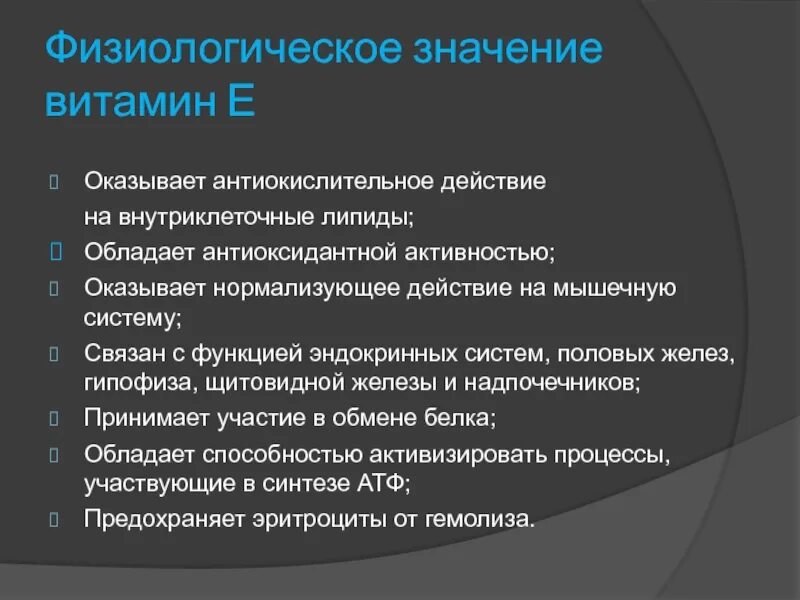 Физиологическое значение витамин Е

Оказывает антиокислительное действие на внутриклеточные липиды;

Обладает антиоксидантной активностью;

Оказывает нормализующее действие на мышечную систему;

Связан с функцией эндокринных систем, половых желез, гипофиза, щитовидной железы и надпочечников;

Принимает участие в обмене белка;

Обладает способностью активизировать процессы, участвующие в синтезе АТФ;

Предохраняет эритроциты от гемолиза.